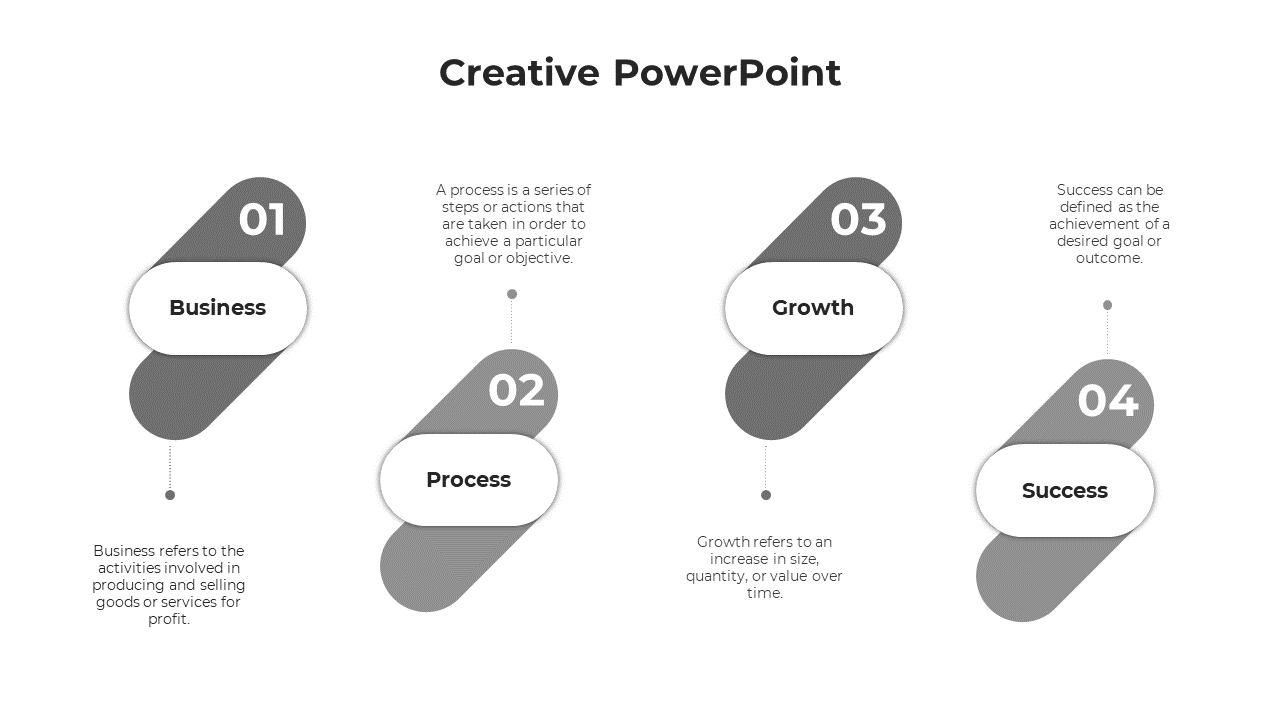 Creative PowerPoint

01

Business

Business refers to the activities involved in producing and selling goods or services for profit.

A process is a series of steps or actions that are taken in order to achieve a particular goal or objective.

02

Process

03

Growth

Growth refers to an increase in size, quantity, or value over time.

Success can be defined as the achievement of a desired goal or outcome.

04

Success